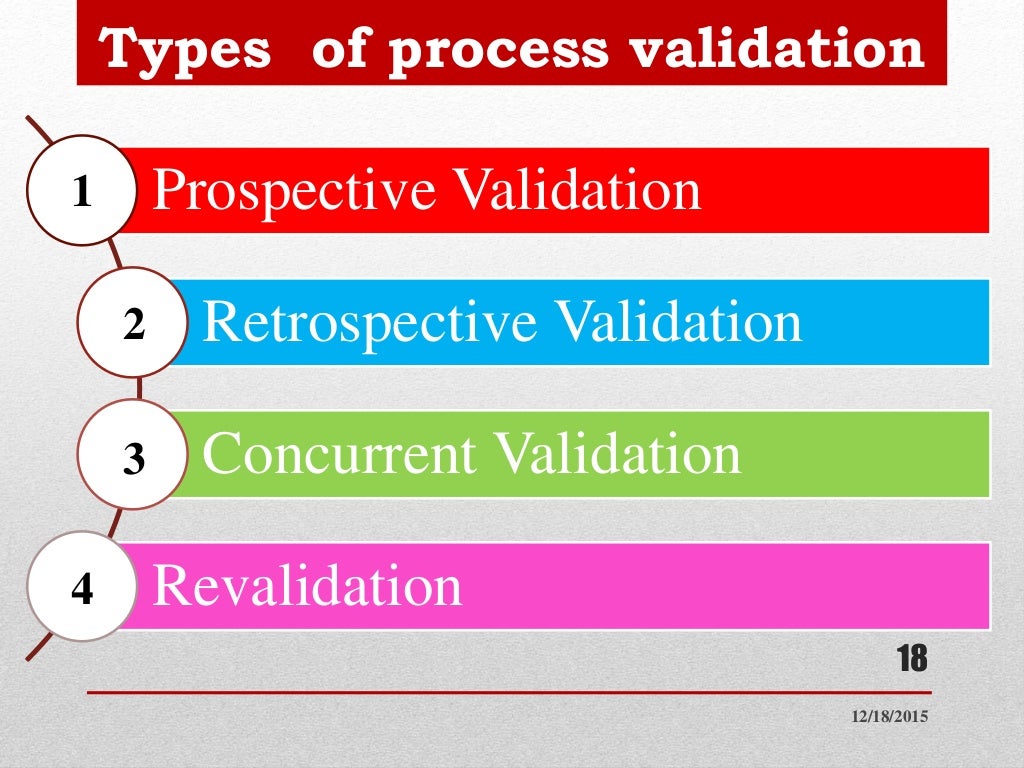 Types of process validation

1 Prospective Validation

2 Retrospective Validation

3 Concurrent Validation

4 Revalidation

18

12/18/2015